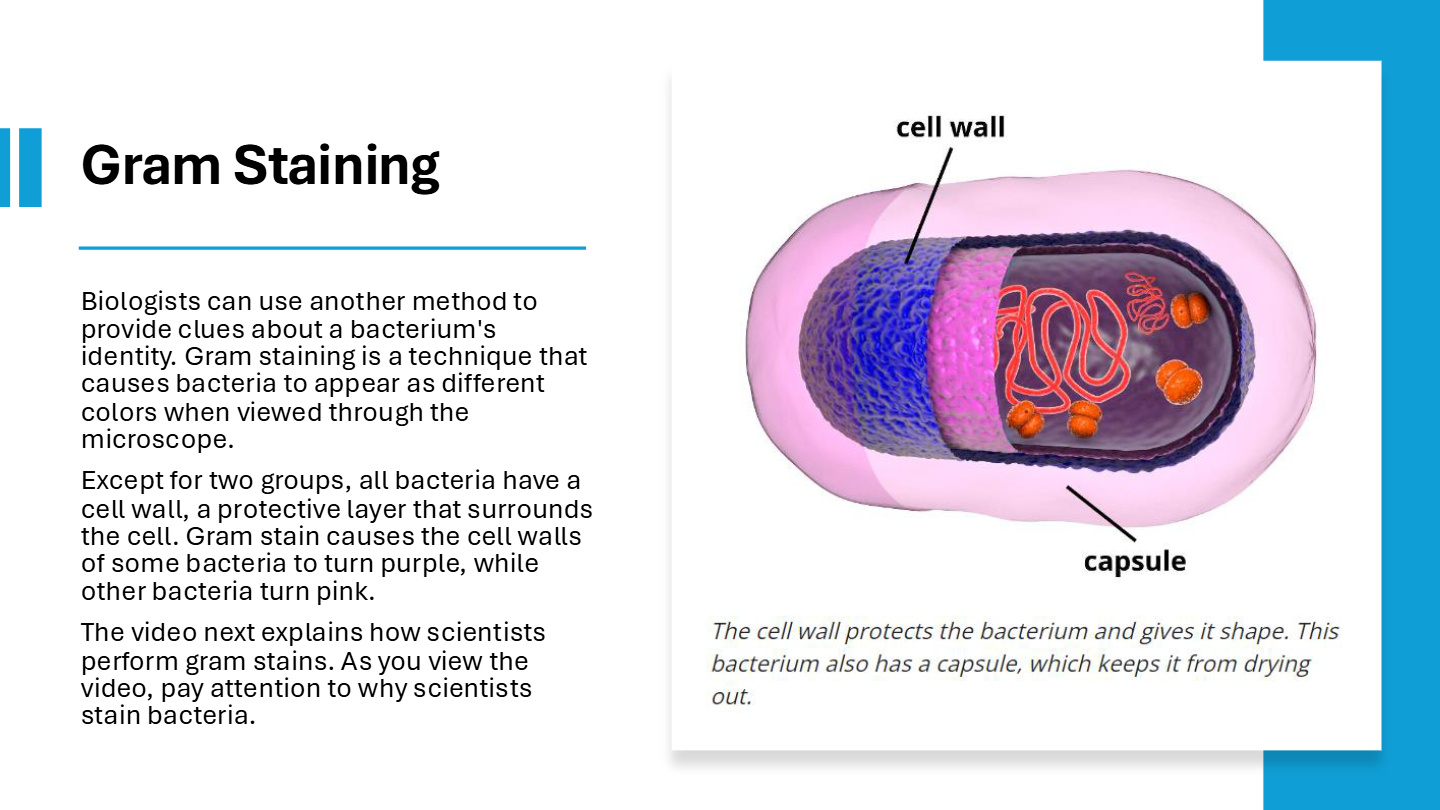 Gram Staining

Biologists can use another method to provide clues about a bacterium's identity. Gram staining is a technique that causes bacteria to appear as different colors when viewed through the microscope.

Except for two groups, all bacteria have a cell wall, a protective layer that surrounds the cell. Gram stain causes the cell walls of some bacteria to turn purple, while other bacteria turn pink.

The video next explains how scientists perform gram stains. As you view the video, pay attention to why scientists stain bacteria.

cell wall

capsule

The cell wall protects the bacterium and gives it shape. This bacterium also has a capsule, which keeps it from drying out.